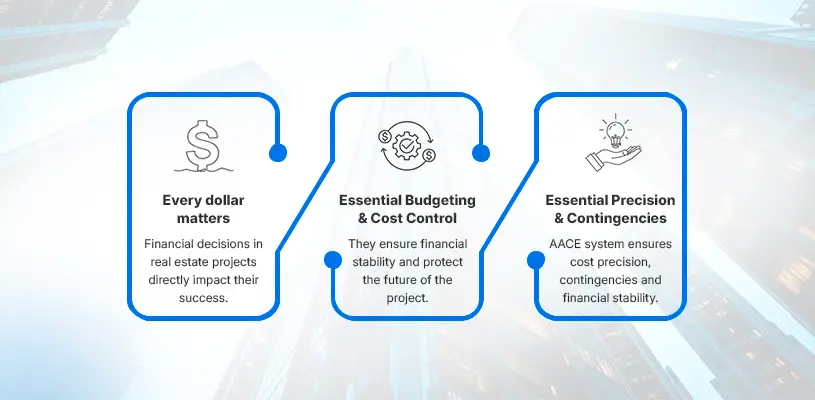 Every dollar matters

Financial decisions in real estate projects directly impact their success.

Essential Budgeting & Cost Control

They ensure financial stability and protect the future of the project.

Essential Precision & Contingencies

AACE system ensures cost precision, contingencies and financial stability.